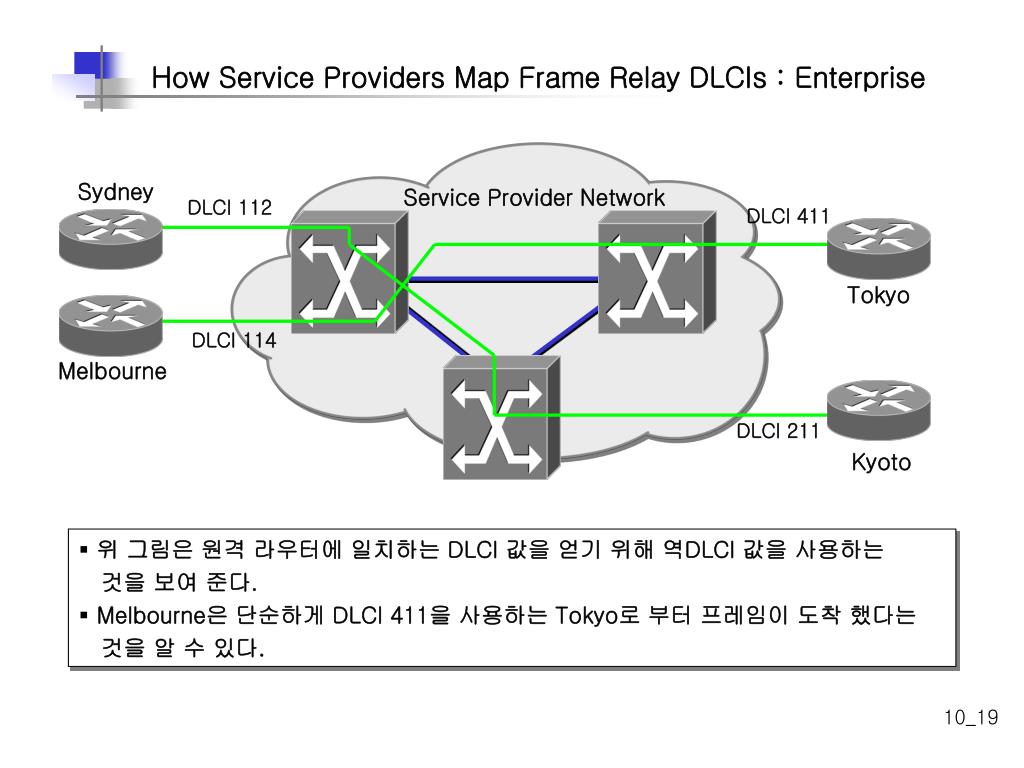 How Service Providers Map Frame Relay DLCIs : Enterprise

Sydney

DLCI 112

Service Provider Network

DLCI 411

Tokyo

DLCI 114

Melbourne

DLCI 211

Kyoto

▪ 위 그림은 원격 라우터에 일치하는 DLCI 값을 얻기 위해 역DLCI 값을 사용하는 것을 보여 준다.
▪ Melbourne은 단순하게 DLCI 411을 사용하는 Tokyo로 부터 프레임이 도착 했다는 것을 알 수 있다.

10_19